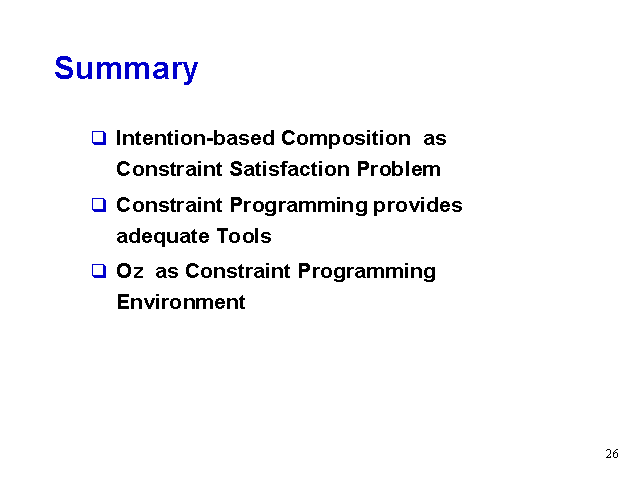 Summary

❑ Intention-based Composition as Constraint Satisfaction Problem

❑ Constraint Programming provides adequate Tools

❑ Oz as Constraint Programming Environment

26